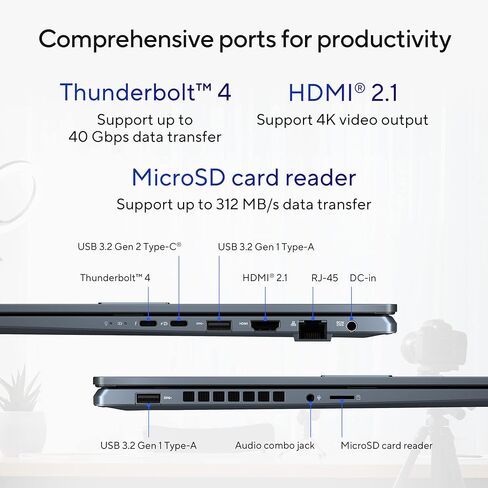 Comprehensive ports for productivity

Thunderbolt™ 4
Support up to 40 Gbps data transfer

HDMI® 2.1
Support 4K video output

MicroSD card reader
Support up to 312 MB/s data transfer

USB 3.2 Gen 2 Type-C®

USB 3.2 Gen 1 Type-A

Thunderbolt™ 4

HDMI® 2.1

RJ-45

DC-in

USB 3.2 Gen 1 Type-A

Audio combo jack

MicroSD card reader